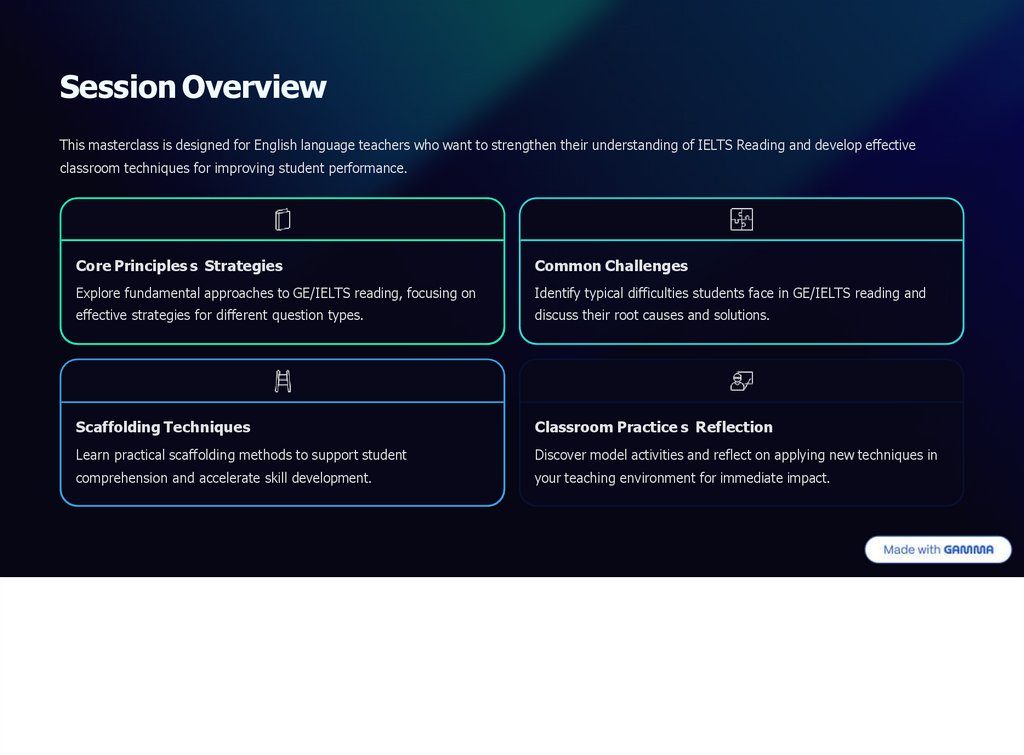 Session Overview

This masterclass is designed for English language teachers who want to strengthen their understanding of IELTS Reading and develop effective classroom techniques for improving student performance.

Core Principles s Strategies

Explore fundamental approaches to GE/IELTS reading, focusing on effective strategies for different question types.

Common Challenges

Identify typical difficulties students face in GE/IELTS reading and discuss their root causes and solutions.

Scaffolding Techniques

Learn practical scaffolding methods to support student comprehension and accelerate skill development.

Classroom Practice s Reflection

Discover model activities and reflect on applying new techniques in your teaching environment for immediate impact.

Made with GAMMA